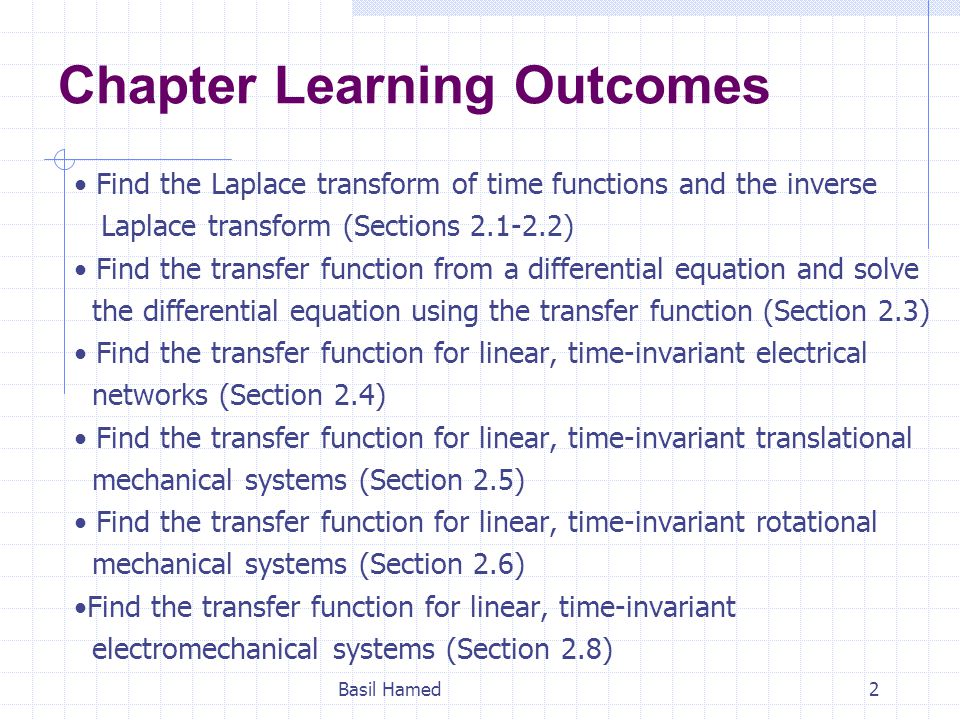 Chapter Learning Outcomes

• Find the Laplace transform of time functions and the inverse Laplace transform (Sections 2.1-2.2)

• Find the transfer function from a differential equation and solve the differential equation using the transfer function (Section 2.3)

• Find the transfer function for linear, time-invariant electrical networks (Section 2.4)

• Find the transfer function for linear, time-invariant translational mechanical systems (Section 2.5)

• Find the transfer function for linear, time-invariant rotational mechanical systems (Section 2.6)

•Find the transfer function for linear, time-invariant electromechanical systems (Section 2.8)

Basil Hamed

2